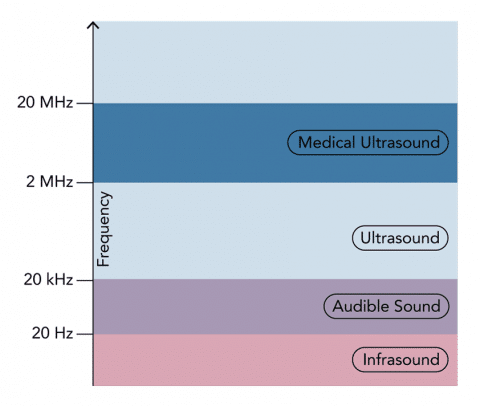 20 MHz
Medical Ultrasound
2 MHz
Frequency
Ultrasound
20 kHz
Audible Sound
20 Hz
Infrasound